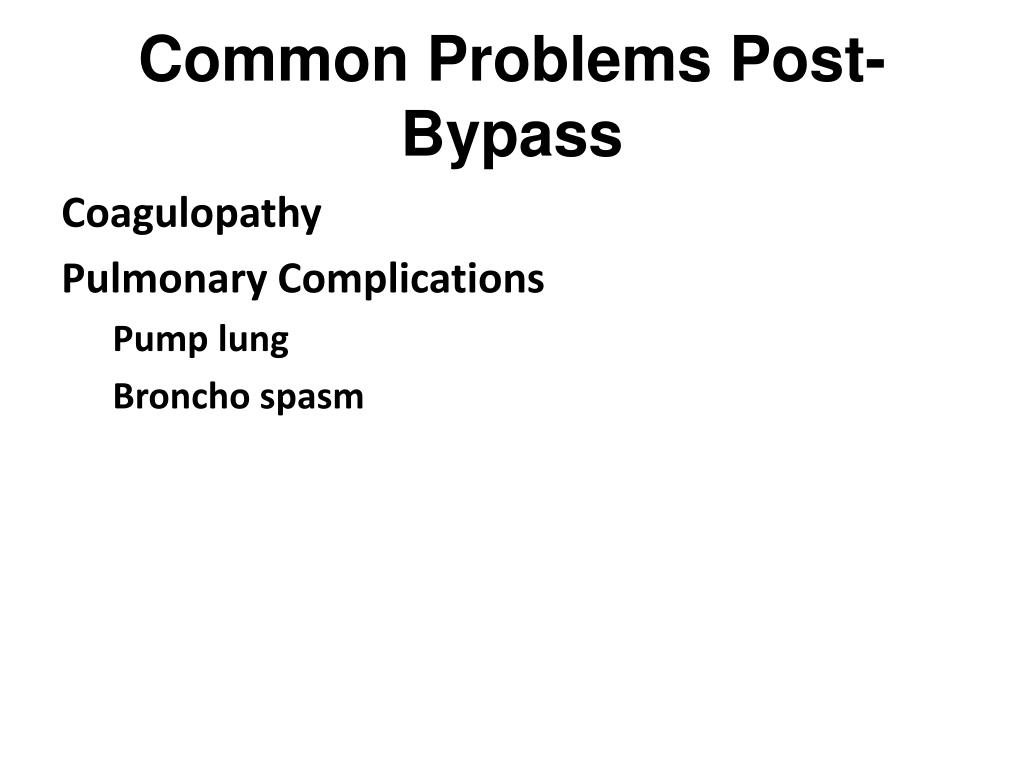 Common Problems Post-Bypass

Coagulopathy

Pulmonary Complications

Pump lung

Broncho spasm